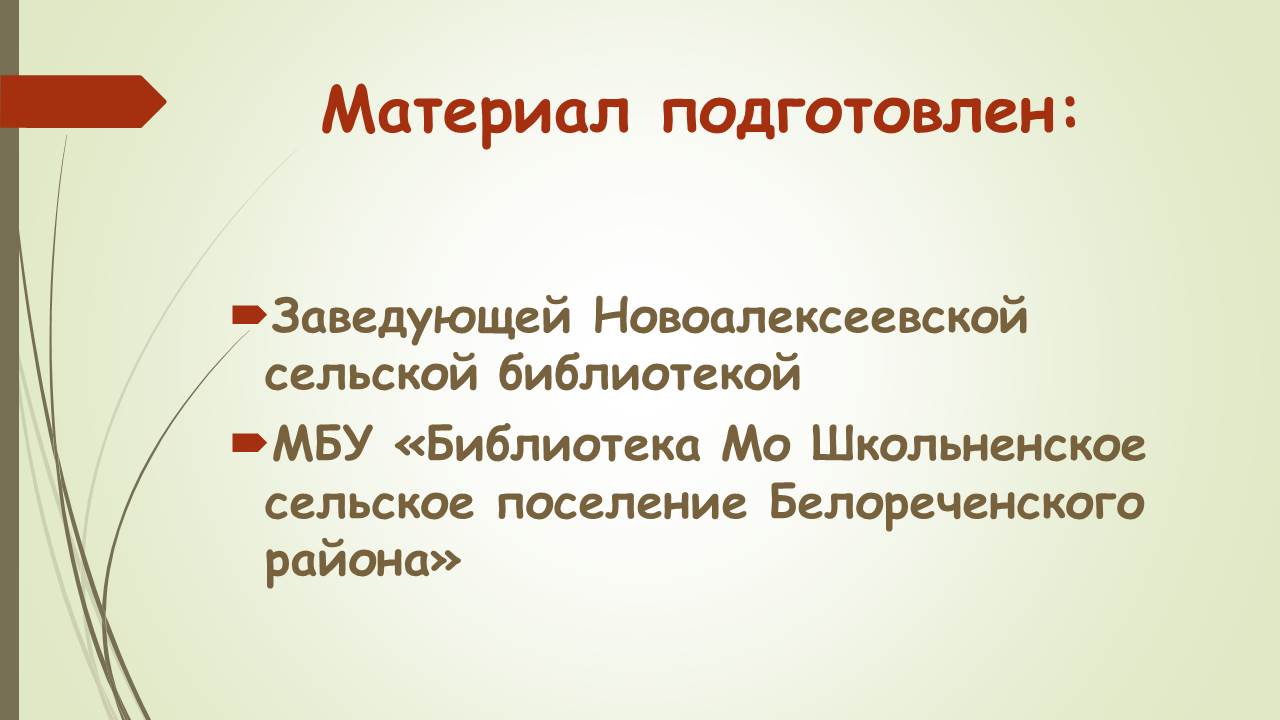 Материал подготовлен:

Заведующей Новоалексеевской сельской библиотекой

МБУ «Библиотека Мо Школьненское сельское поселение Белореченского района»